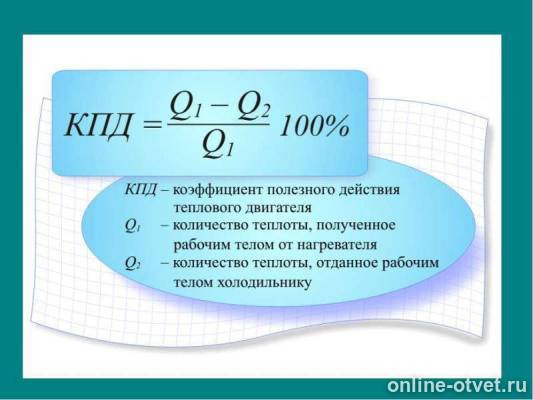 $КПД = \frac{Q_1 - Q_2}{Q_1} 100\%$

КПД – коэффициент полезного действия теплового двигателя

$Q_1$ – количество теплоты, полученное рабочим телом от нагревателя

$Q_2$ – количество теплоты, отданное рабочим телом холодильнику

online-otvet.ru